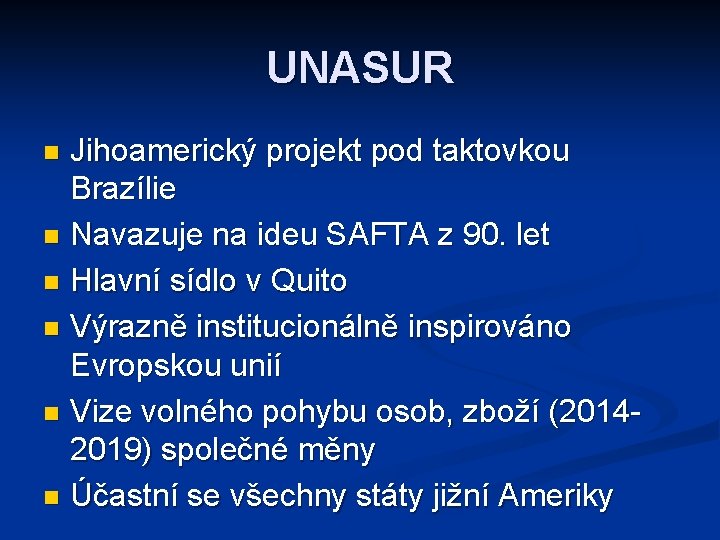 UNASUR

• Jihoamerický projekt pod taktovkou Brazílie
• Navazuje na ideu SAFTA z 90. let
• Hlavní sídlo v Quito
• Výrazně institucionálně inspirováno Evropskou unií
• Vize volného pohybu osob, zboží (2014-2019) společné měny
• Účastní se všechny státy jižní Ameriky